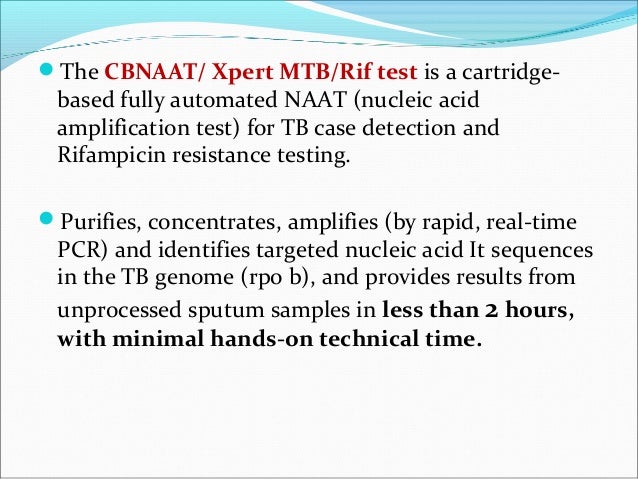 The CBNAAT/ Xpert MTB/Rif test is a cartridge-based fully automated NAAT (nucleic acid amplification test) for TB case detection and Rifampicin resistance testing.

Purifies, concentrates, amplifies (by rapid, real-time PCR) and identifies targeted nucleic acid It sequences in the TB genome (rpo b), and provides results from unprocessed sputum samples in less than 2 hours, with minimal hands-on technical time.